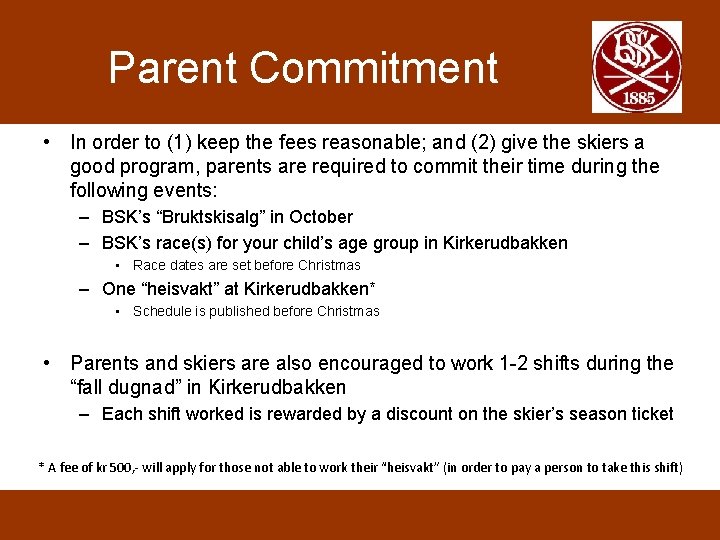 Parent Commitment

BSK
1885

• In order to (1) keep the fees reasonable; and (2) give the skiers a good program, parents are required to commit their time during the following events:
– BSK's "Bruktskisalg" in October
– BSK's race(s) for your child's age group in Kirkerudbakken
• Race dates are set before Christmas
– One "heisvakt" at Kirkerudbakken*
• Schedule is published before Christmas

• Parents and skiers are also encouraged to work 1-2 shifts during the "fall dugnad" in Kirkerudbakken
– Each shift worked is rewarded by a discount on the skier's season ticket

* A fee of kr 500,- will apply for those not able to work their "heisvakt" (in order to pay a person to take this shift)